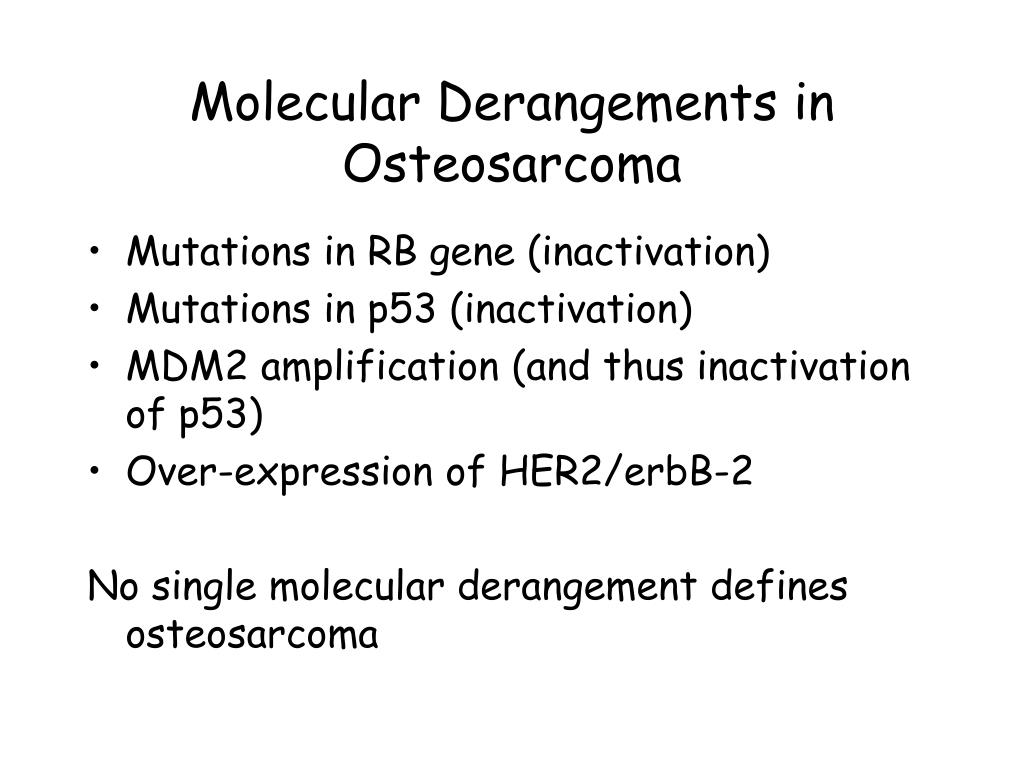 Molecular Derangements in Osteosarcoma

• Mutations in RB gene (inactivation)
• Mutations in p53 (inactivation)
• MDM2 amplification (and thus inactivation of p53)
• Over-expression of HER2/erbB-2

No single molecular derangement defines osteosarcoma